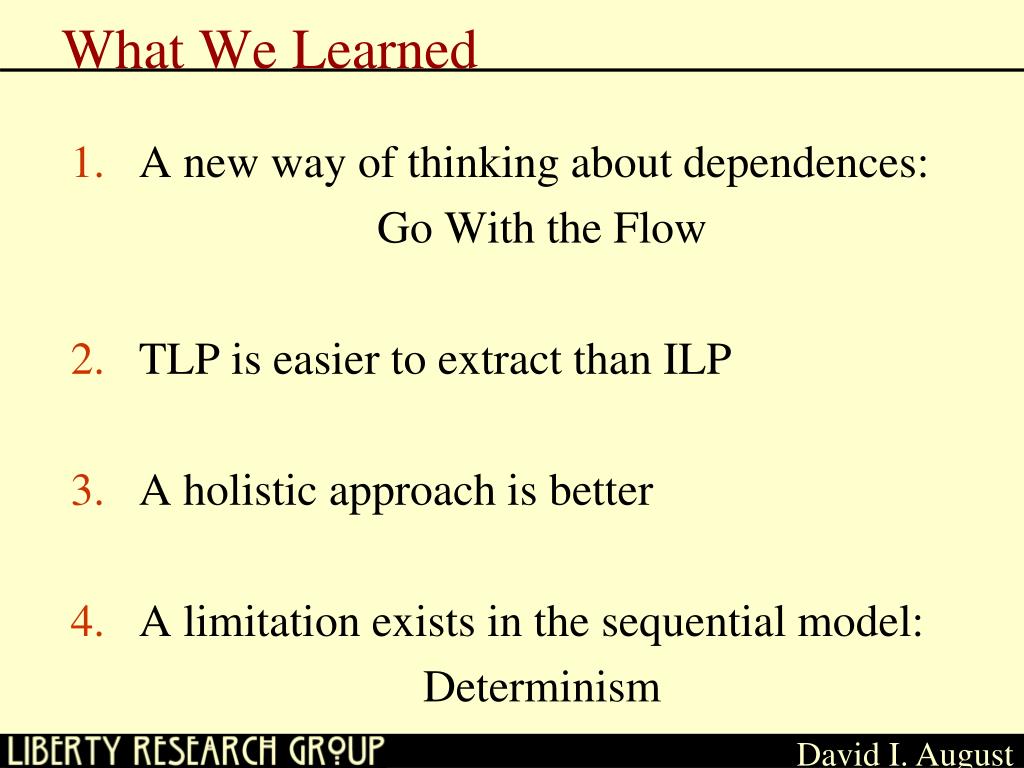 What We Learned

1. A new way of thinking about dependences:
Go With the Flow

2. TLP is easier to extract than ILP

3. A holistic approach is better

4. A limitation exists in the sequential model:
Determinism

LIBERTY RESEARCH GROUP

David I. August